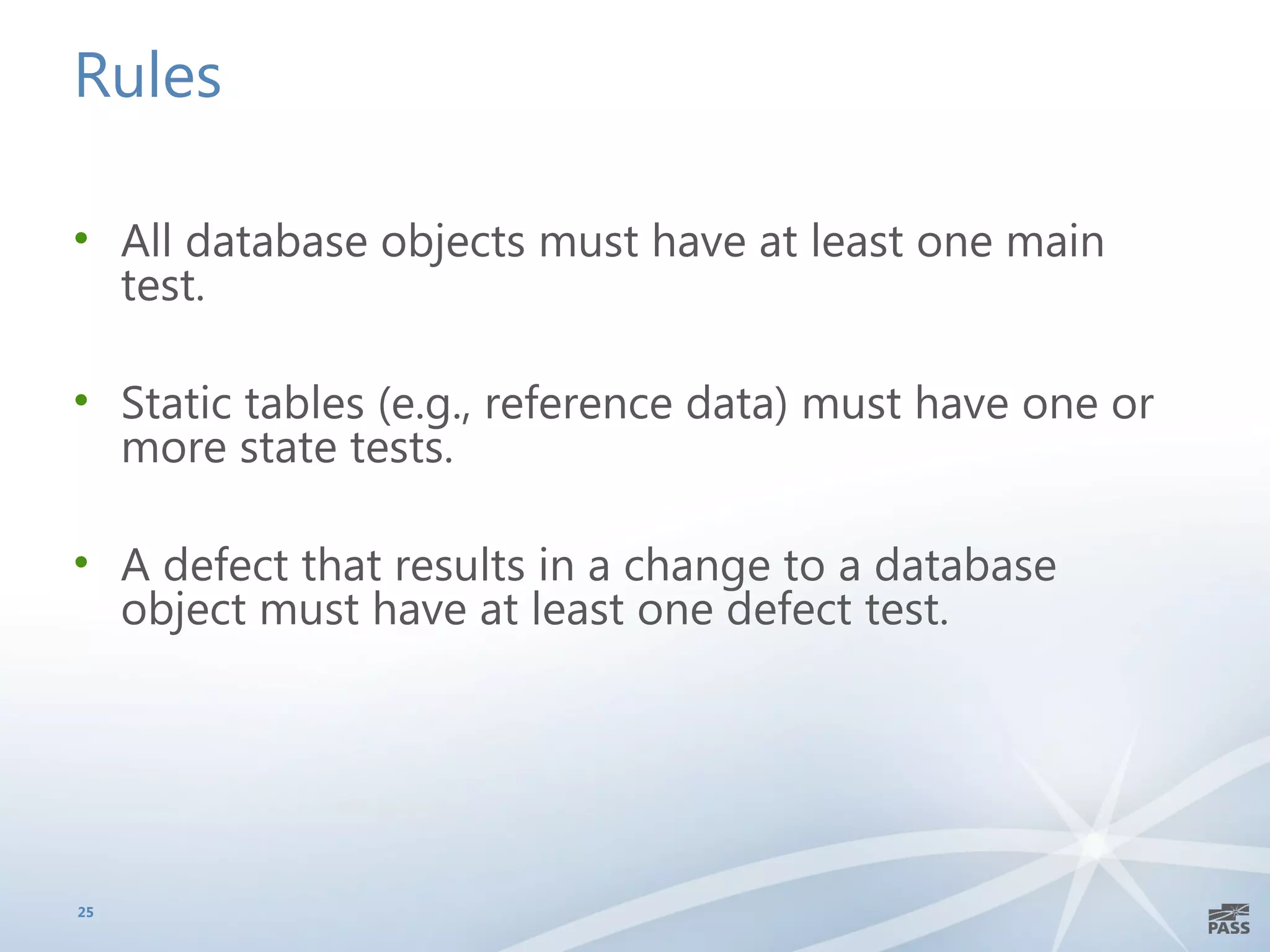 Rules

• All database objects must have at least one main test.

• Static tables (e.g., reference data) must have one or more state tests.

• A defect that results in a change to a database object must have at least one defect test.

25

PASS